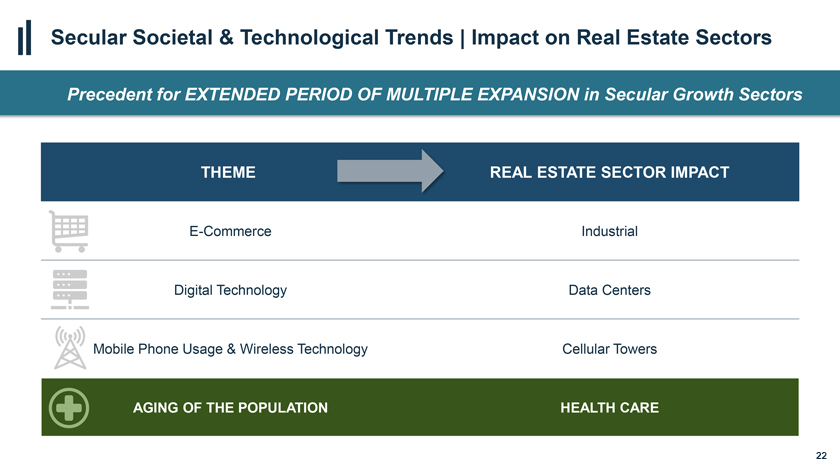 Secular Societal & Technological Trends | Impact on Real Estate Sectors

Precedent for EXTENDED PERIOD OF MULTIPLE EXPANSION in Secular Growth Sectors

| THEME | REAL ESTATE SECTOR IMPACT |
|---|---|
| E-Commerce | Industrial |
| Digital Technology | Data Centers |
| Mobile Phone Usage & Wireless Technology | Cellular Towers |
| AGING OF THE POPULATION | HEALTH CARE |

22